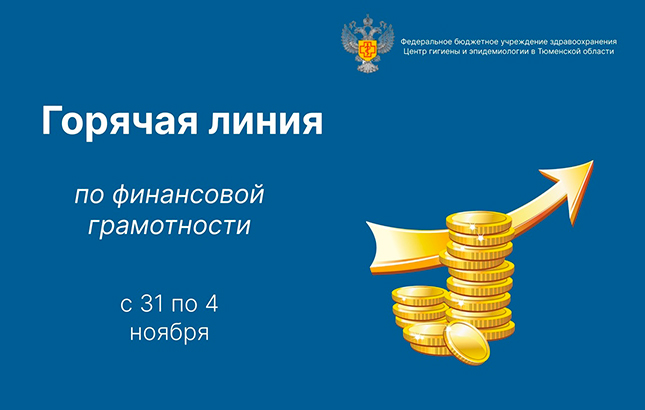 Федеральное бюджетное учреждение здравоохранения
Центр гигиены и эпидемиологии в Тюменской области

Горячая линия

по финансовой грамотности

с 31 по 4 ноября